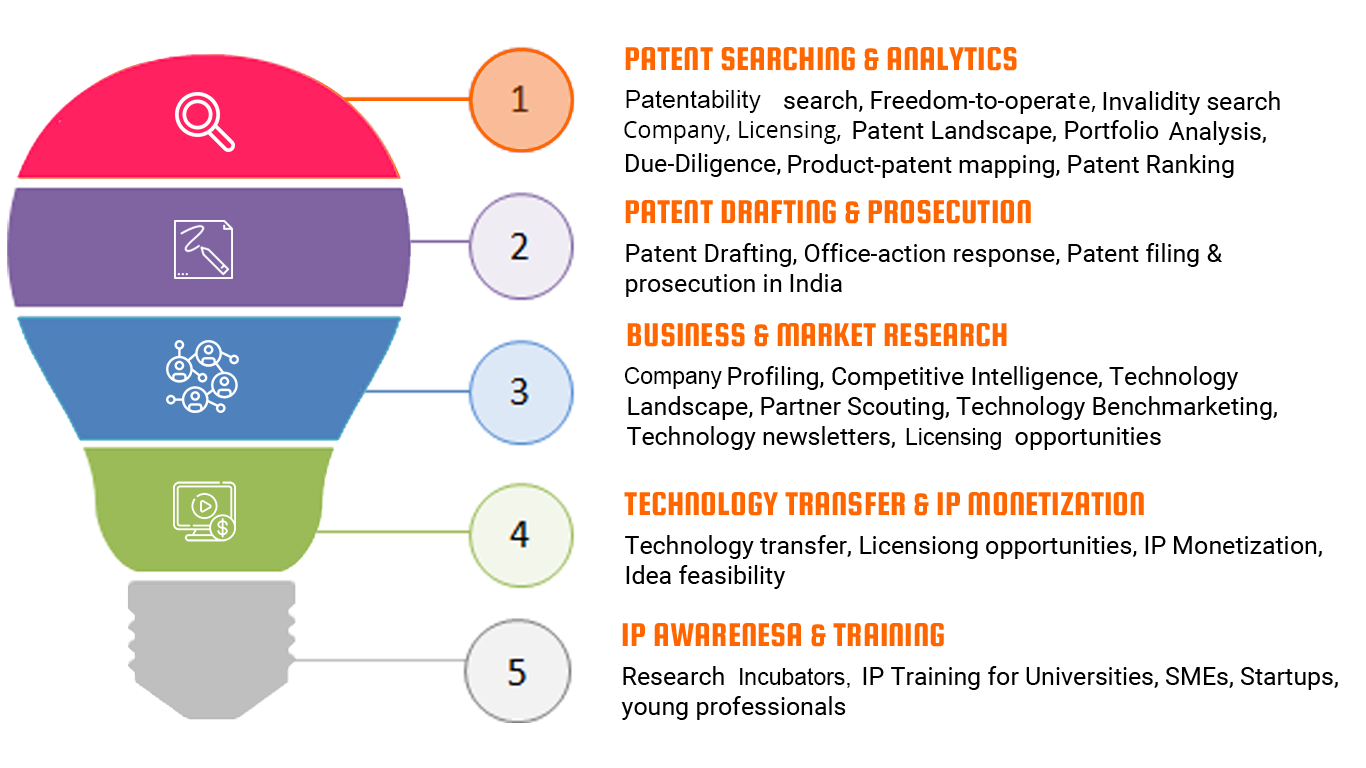 1

PATENT SEARCHING & ANALYTICS

Patentability search, Freedom-to-operate, Invalidity search Company, Licensing, Patent Landscape, Portfolio Analysis, Due-Diligence, Product-patent mapping, Patent Ranking

2

PATENT DRAFTING & PROSECUTION

Patent Drafting, Office-action response, Patent filing & prosecution in India

3

BUSINESS & MARKET RESEARCH

Company Profiling, Competitive Intelligence, Technology Landscape, Partner Scouting, Technology Benchmarketing, Technology newsletters, Licensing opportunities

4

TECHNOLOGY TRANSFER & IP MONETIZATION

Technology transfer, Licensiong opportunities, IP Monetization, Idea feasibility

5

IP AWARENESA & TRAINING

Research Incubators, IP Training for Universities, SMEs, Startups, young professionals